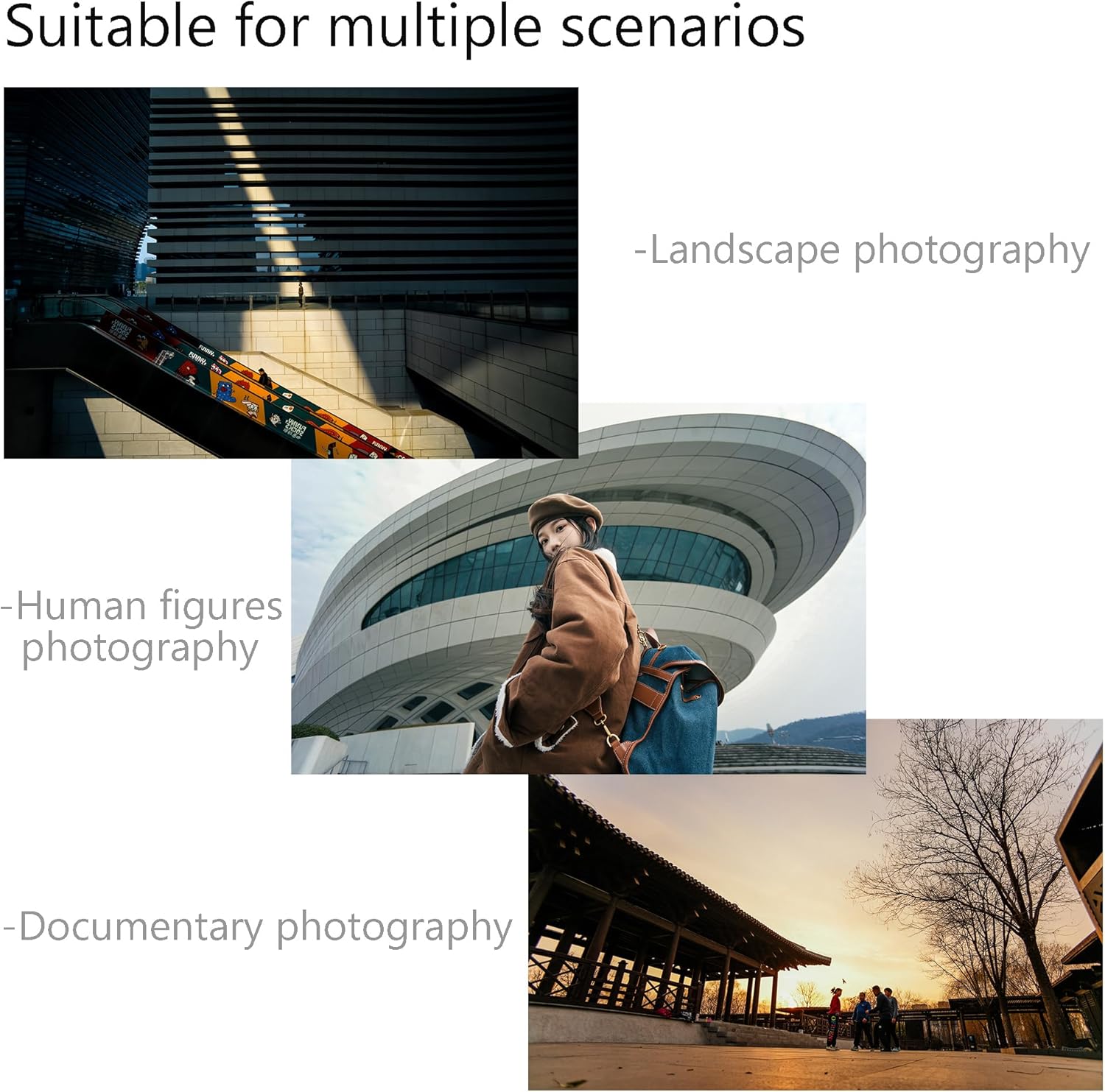 Suitable for multiple scenarios

-Landscape photography

-Human figures photography

-Documentary photography